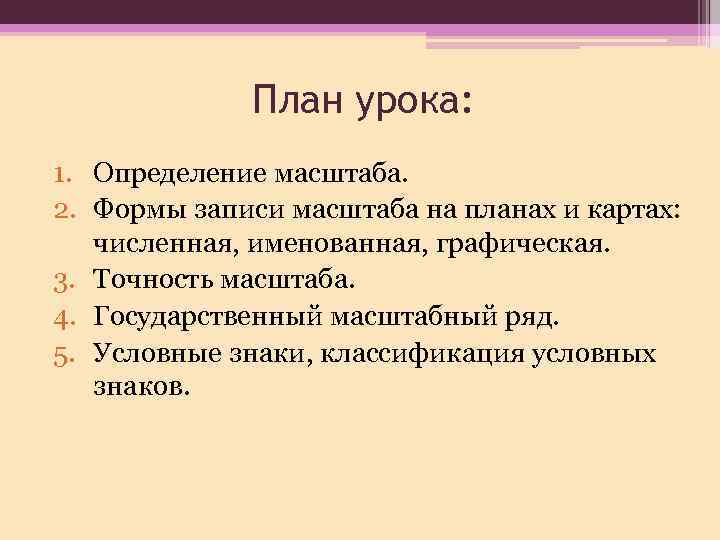 План урока:

1. Определение масштаба.
2. Формы записи масштаба на планах и картах: численная, именованная, графическая.
3. Точность масштаба.
4. Государственный масштабный ряд.
5. Условные знаки, классификация условных знаков.